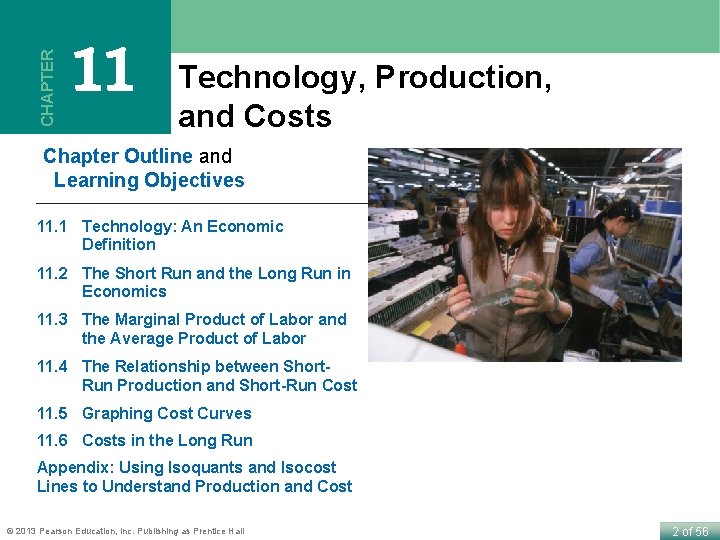 CHAPTER 11

Technology, Production, and Costs

Chapter Outline and Learning Objectives

11.1 Technology: An Economic Definition

11.2 The Short Run and the Long Run in Economics

11.3 The Marginal Product of Labor and the Average Product of Labor

11.4 The Relationship between Short-Run Production and Short-Run Cost

11.5 Graphing Cost Curves

11.6 Costs in the Long Run

Appendix: Using Isoquants and Isocost Lines to Understand Production and Cost

© 2013 Pearson Education, Inc. Publishing as Prentice Hall

2 of 56